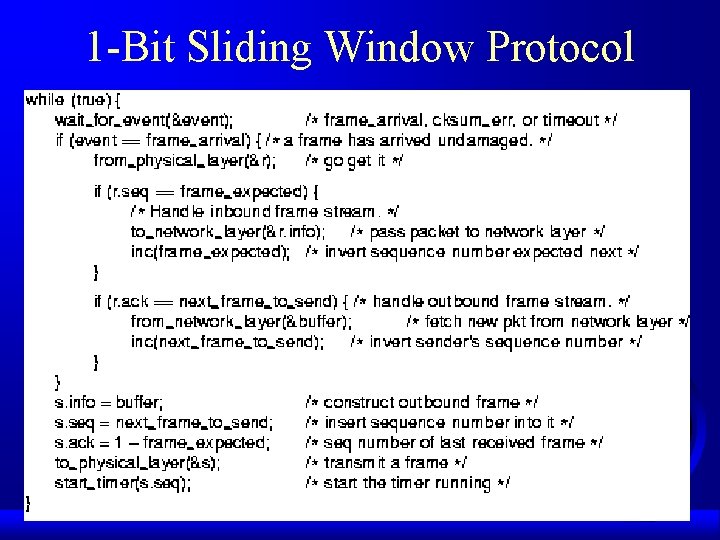 1-Bit Sliding Window Protocol

while (true) {
wait_for_event(&event); /* frame_arrival, cksum_err, or timeout */
if (event == frame_arrival) { /* a frame has arrived undamaged. */
from_physical_layer(&r); /* go get it */

if (r.seq == frame_expected) {
/* Handle inbound frame stream. */
to_network_layer(&r.info); /* pass packet to network layer */
inc(frame_expected); /* invert sequence number expected next */
}

if (r.ack == next_frame_to_send) { /* handle outbound frame stream. */
from_network_layer(&buffer); /* fetch new pkt from network layer */
inc(next_frame_to_send); /* invert sender's sequence number */
}
}
s.info = buffer; /* construct outbound frame */
s.seq = next_frame_to_send; /* insert sequence number into it */
s.ack = 1 – frame_expected; /* seq number of last received frame */
to_physical_layer(&s); /* transmit a frame */
start_timer(s.seq); /* start the timer running */
}